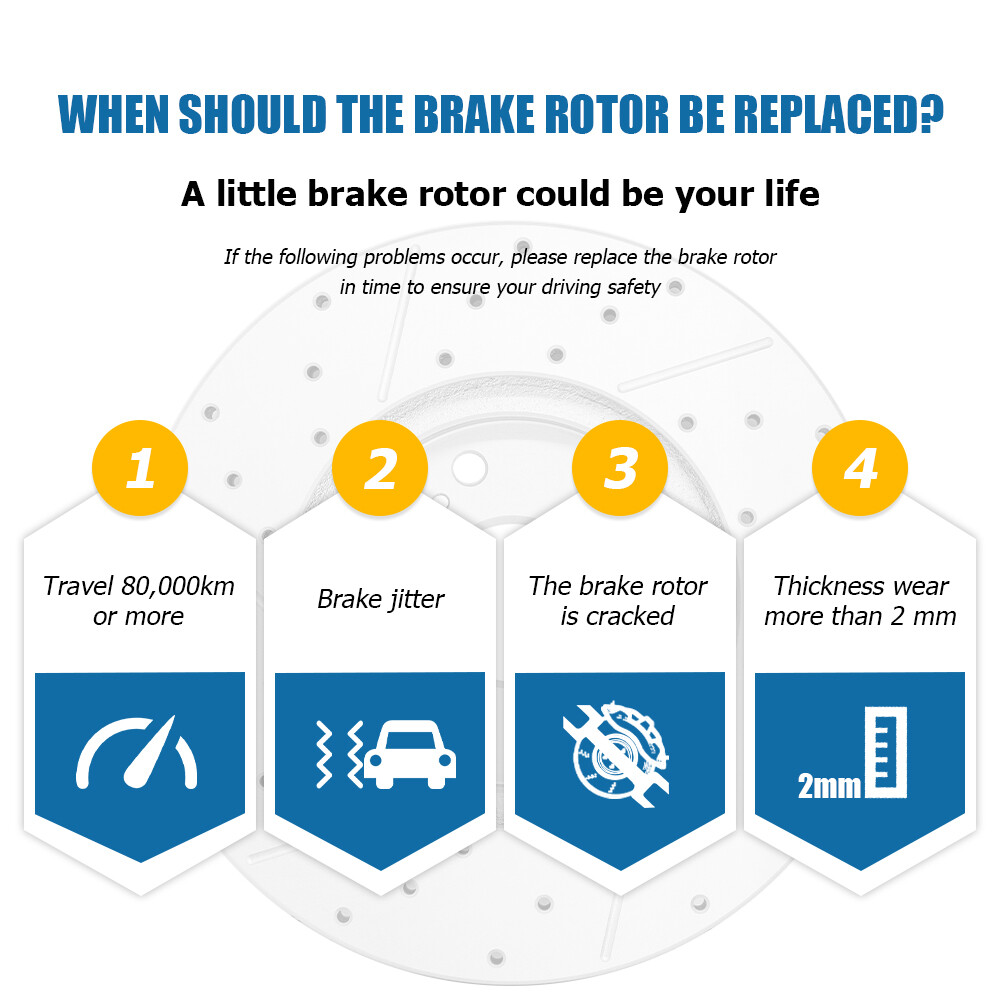 WHEN SHOULD THE BRAKE ROTOR BE REPLACED?

A little brake rotor could be your life

If the following problems occur, please replace the brake rotor in time to ensure your driving safety

1

Travel 80,000km or more

2

Brake jitter

3

The brake rotor is cracked

4

Thickness wear more than 2 mm

2mm